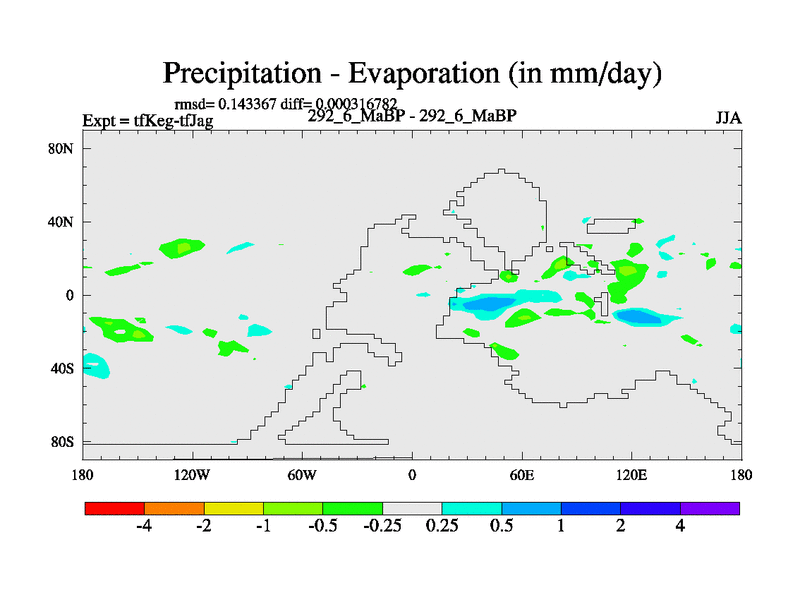 Precipitation - Evaporation (in mm/day)

rmsd= 0.143367 diff= 0.000316782

Expt = tfKeg-tfJag

292_6_MaBP - 292_6_MaBP

JJA

80N

40N

0

40S

80S

180

120W

60W

0

60E

120E

180

-4

-2

-1

-0.5

-0.25

0.25

0.5

1

2

4